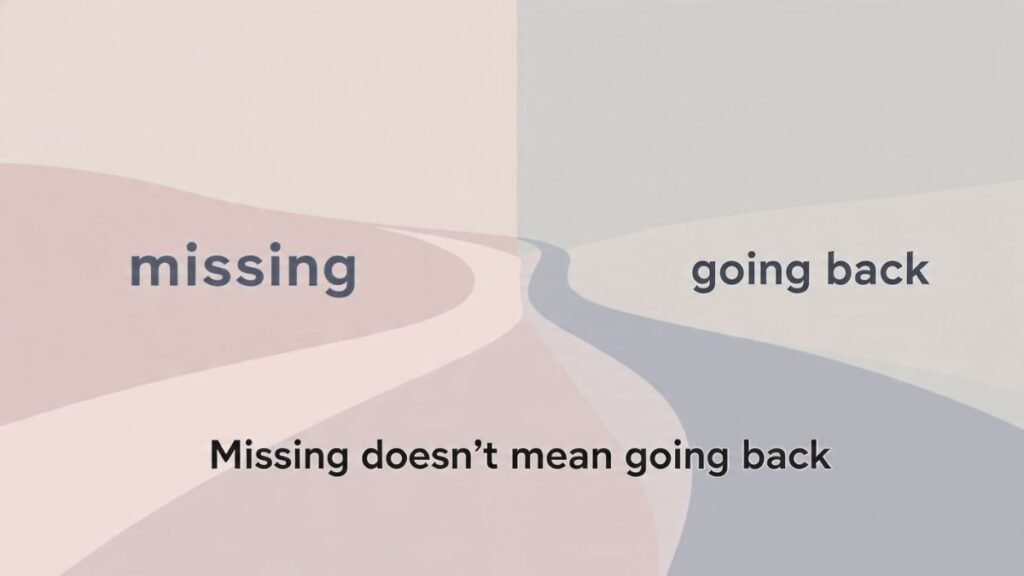 missing

going back

Missing doesn’t mean going back